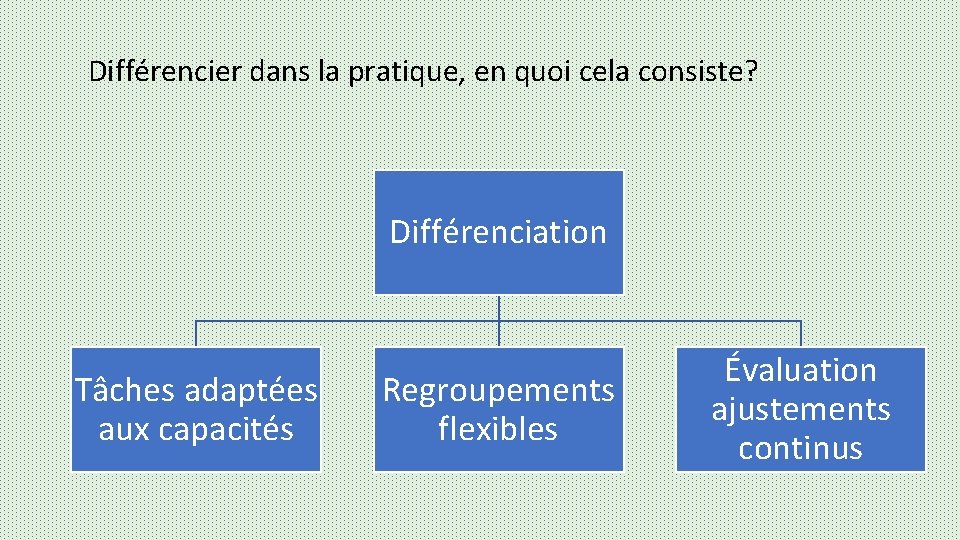 Différencier dans la pratique, en quoi cela consiste?

Différenciation

Tâches adaptées aux capacités

Regroupements flexibles

Évaluation ajustements continus